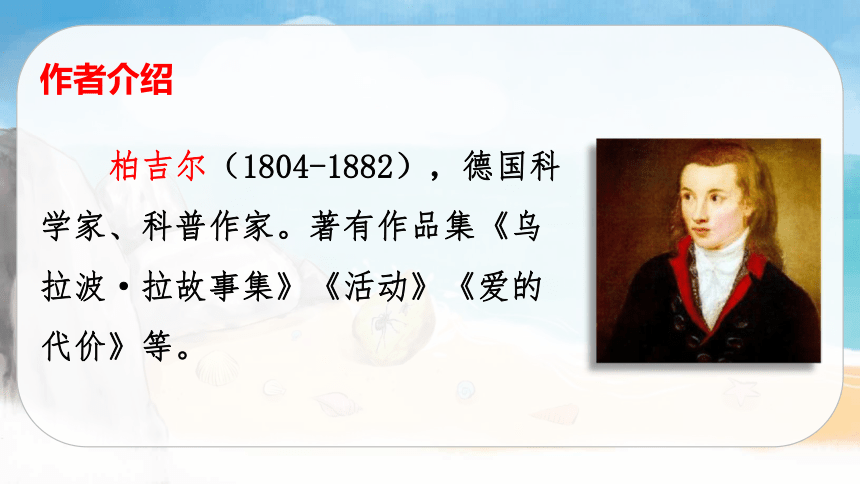 作者介绍

柏吉尔（1804-1882），德国科学家、科普作家。著有作品集《乌拉波·拉故事集》《活动》《爱的代价》等。